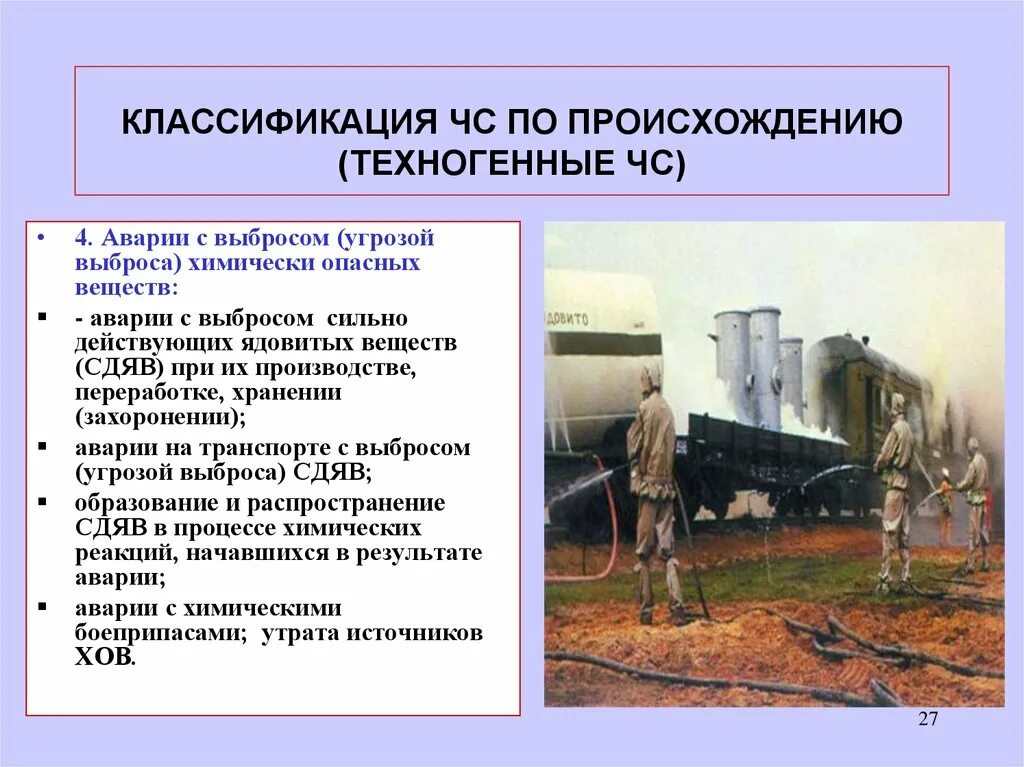 КЛАССИФИКАЦИЯ ЧС ПО ПРОИСХОЖДЕНИЮ (ТЕХНОГЕННЫЕ ЧС)

• 4. Аварии с выбросом (угрозой выброса) химически опасных веществ:

▪ - аварии с выбросом сильно действующих ядовитых веществ (СДЯВ) при их производстве, переработке, хранении (захоронении);

▪ аварии на транспорте с выбросом (угрозой выброса) СДЯВ;

▪ образование и распространение СДЯВ в процессе химических реакций, начавшихся в результате аварии;

▪ аварии с химическими боеприпасами; утрата источников ХОВ.

ЯДОВИТО

27